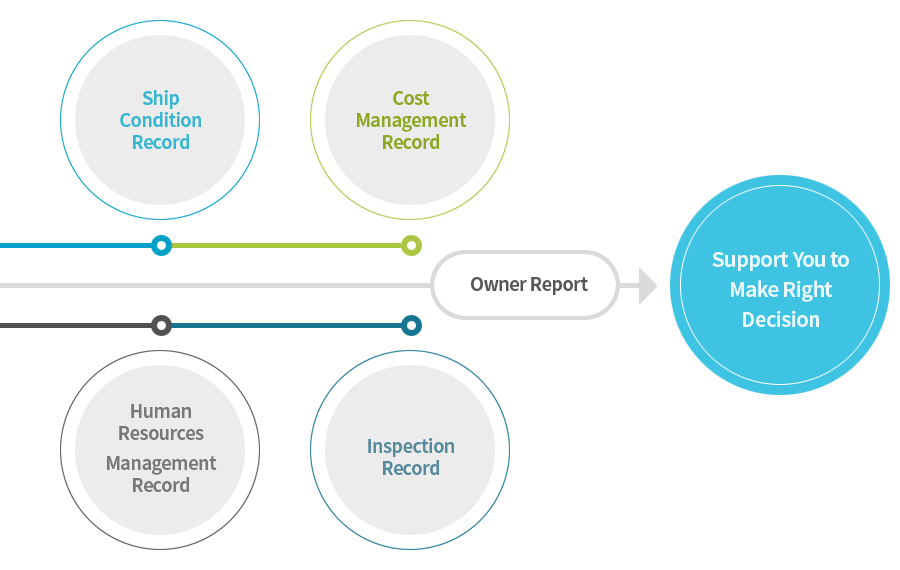 Ship Condition Record

Cost Management Record

Owner Report

Support You to Make Right Decision

Human Resources Management Record

Inspection Record